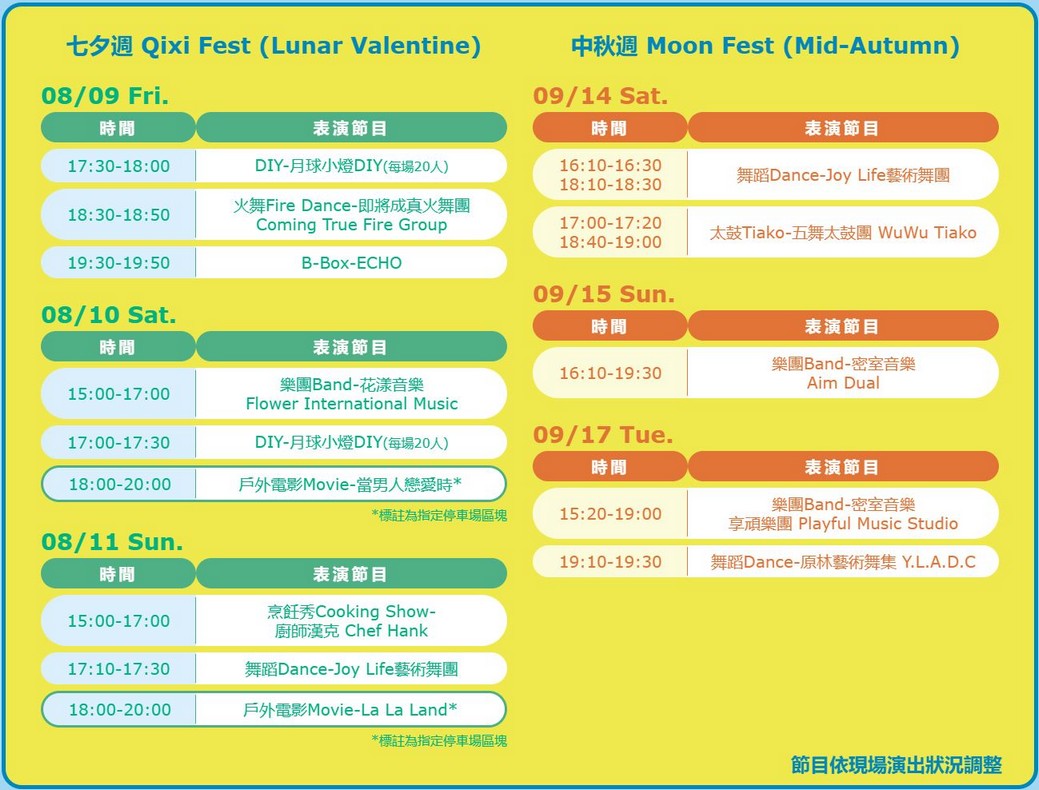 七夕週 Qixi Fest (Lunar Valentine)

08/09 Fri.

| 時間 | 表演節目 |
|---|---|
| 17:30-18:00 | DIY-月球小燈DIY(每場20人) |
| 18:30-18:50 | 火舞Fire Dance-即將成真火舞團 Coming True Fire Group |
| 19:30-19:50 | B-Box-ECHO |

08/10 Sat.

| 時間 | 表演節目 |
|---|---|
| 15:00-17:00 | 樂團Band-花漾音樂 Flower International Music |
| 17:00-17:30 | DIY-月球小燈DIY(每場20人) |
| 18:00-20:00 | 戶外電影Movie-當男人戀愛時* |

*標註為指定停車場區塊

08/11 Sun.

| 時間 | 表演節目 |
|---|---|
| 15:00-17:00 | 烹飪秀Cooking Show-廚師漢克 Chef Hank |
| 17:10-17:30 | 舞蹈Dance-Joy Life藝術舞團 |
| 18:00-20:00 | 戶外電影Movie-La La Land* |

*標註為指定停車場區塊

中秋週 Moon Fest (Mid-Autumn)

09/14 Sat.

| 時間 | 表演節目 |
|---|---|
| 16:10-16:30 18:10-18:30 | 舞蹈Dance-Joy Life藝術舞團 |
| 17:00-17:20 18:40-19:00 | 太鼓Tiako-五舞太鼓團 WuWu Tiako |

09/15 Sun.

| 時間 | 表演節目 |
|---|---|
| 16:10-19:30 | 樂團Band-密室音樂 Aim Dual |

09/17 Tue.

| 時間 | 表演節目 |
|---|---|
| 15:20-19:00 | 樂團Band-密室音樂 享頑樂團 Playful Music Studio |
| 19:10-19:30 | 舞蹈Dance-原林藝術舞集 Y.L.A.D.C |

節目依現場演出狀況調整